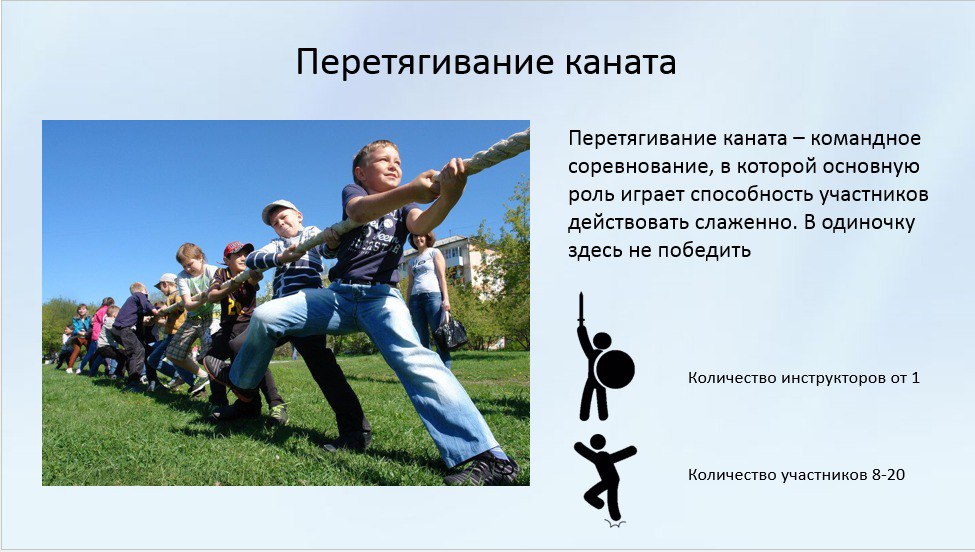 Перетягивание каната

Перетягивание каната – командное соревнование, в которой основную роль играет способность участников действовать слаженно. В одиночку здесь не победить

Количество инструкторов от 1

Количество участников 8-20